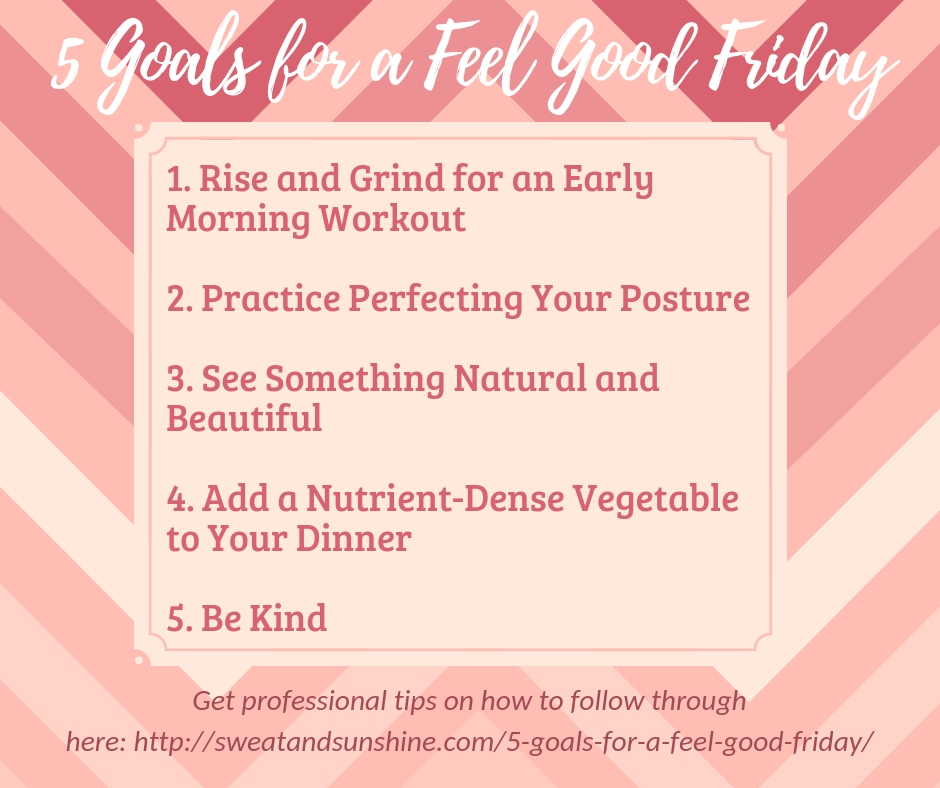 5 Goals for a Feel Good Friday

1. Rise and Grind for an Early Morning Workout

2. Practice Perfecting Your Posture

3. See Something Natural and Beautiful

4. Add a Nutrient-Dense Vegetable to Your Dinner

5. Be Kind

Get professional tips on how to follow through here: http://sweatandsunshine.com/5-goals-for-a-feel-good-friday/